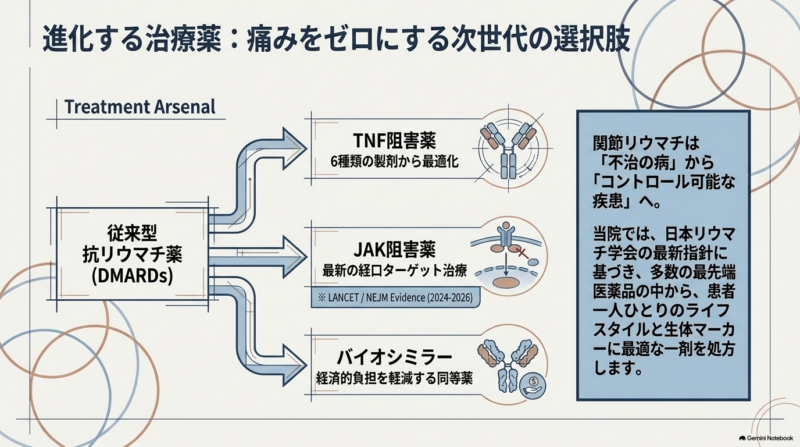 進化する治療薬：痛みをゼロにする次世代の選択肢

Treatment Arsenal

従来型
抗リウマチ薬
(DMARDs)

TNF阻害薬
6種類の製剤から最適化

JAK阻害薬
最新の経口ターゲット治療

※ LANCET / NEJM Evidence (2024-2026)

バイオシミラー
経済的負担を軽減する同等薬

関節リウマチは「不治の病」から「コントロール可能な疾患」へ。

当院では、日本リウマチ学会の最新指針に基づき、多数の最先端医薬品の中から、患者一人ひとりのライフスタイルと生体マーカーに最適な一剤を処方します。

Gemini Notebook